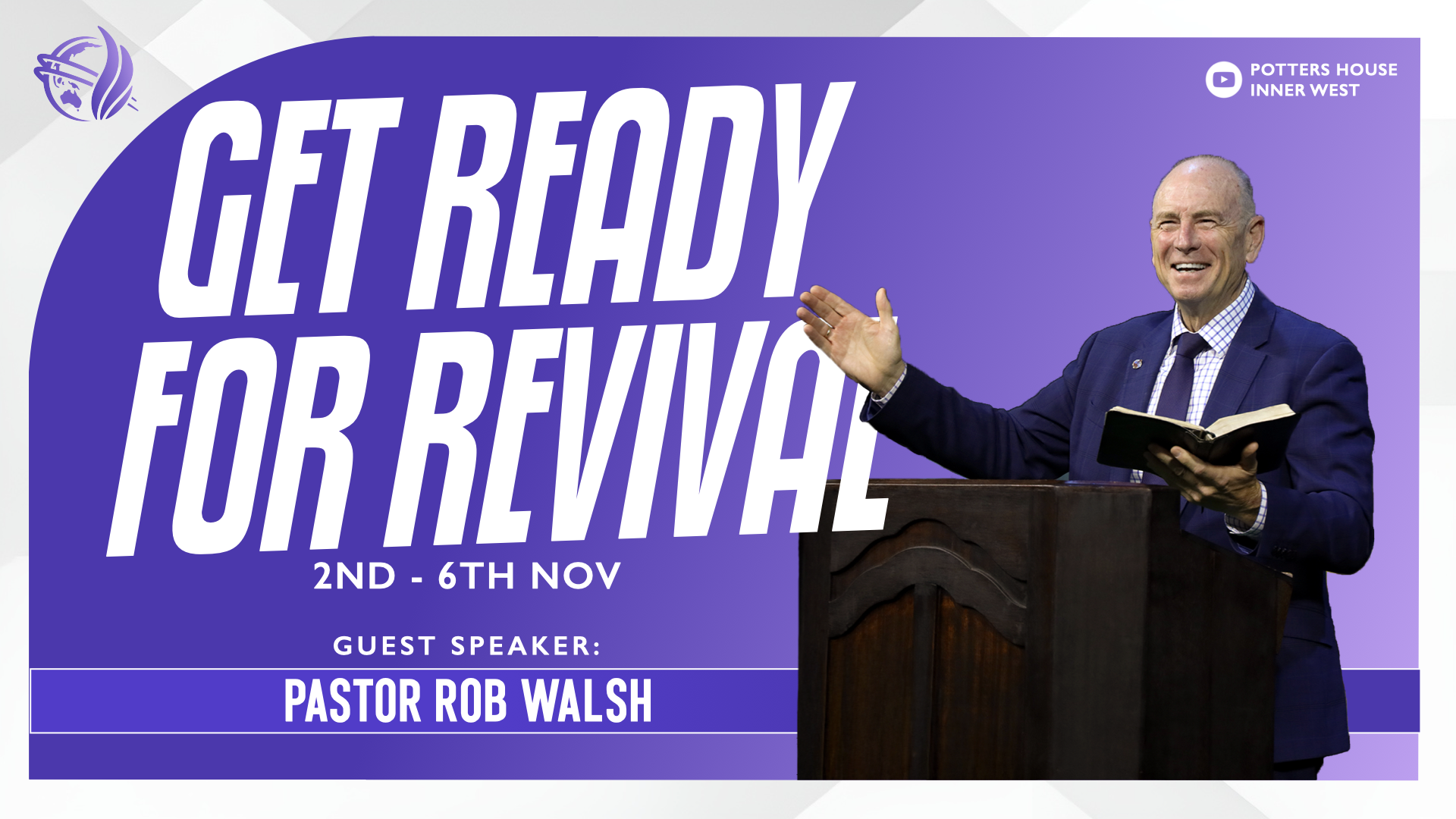 POTTERS HOUSE INNER WEST

GET READY FOR REVIVAL

2ND - 6TH NOV

GUEST SPEAKER:

PASTOR ROB WALSH